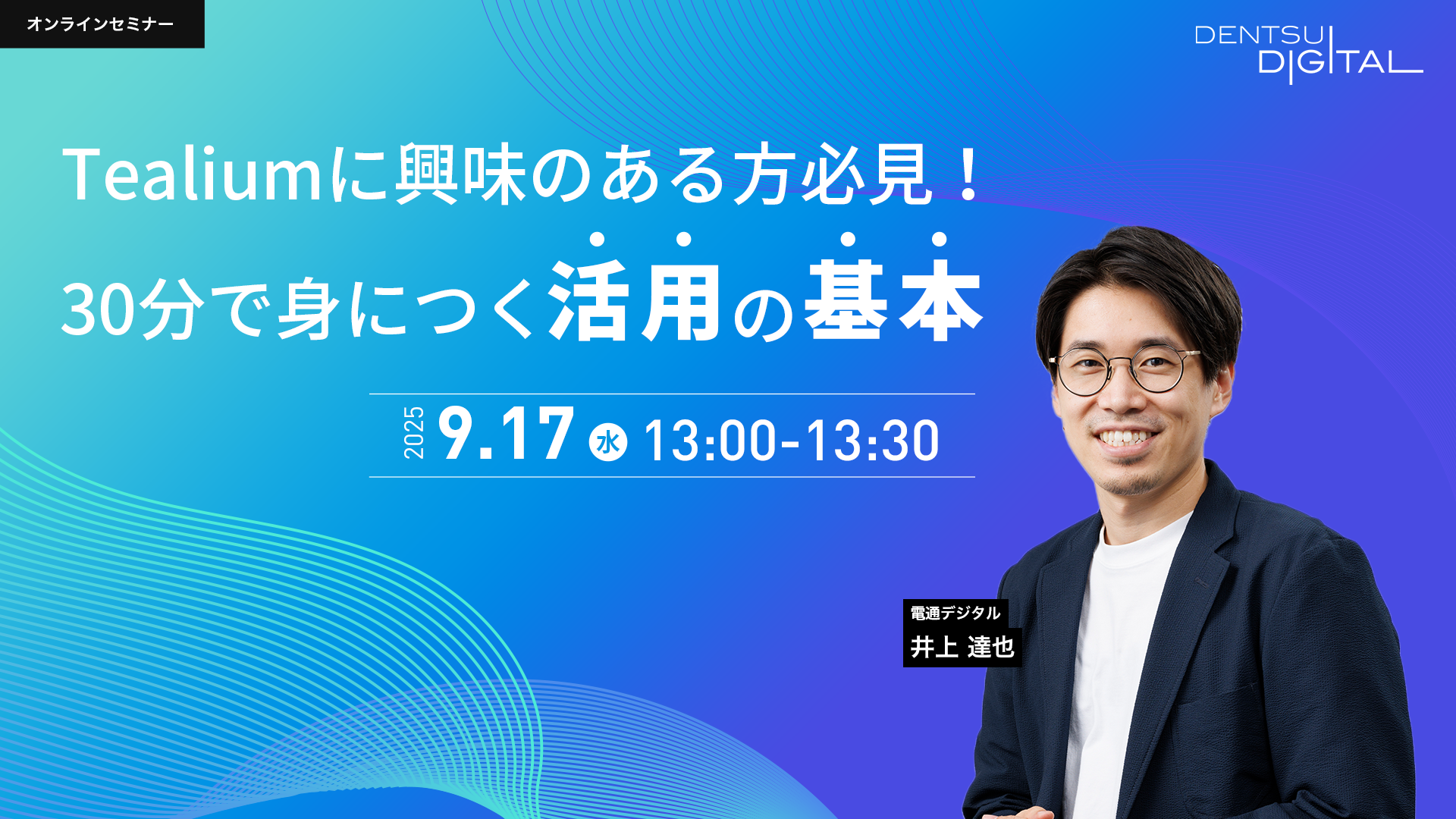 オンラインセミナー

DENTSU DIGITAL

Tealiumに興味のある方必見！
30分で身につく活用の基本

2025 9.17 水 13:00-13:30

電通デジタル
井上 達也